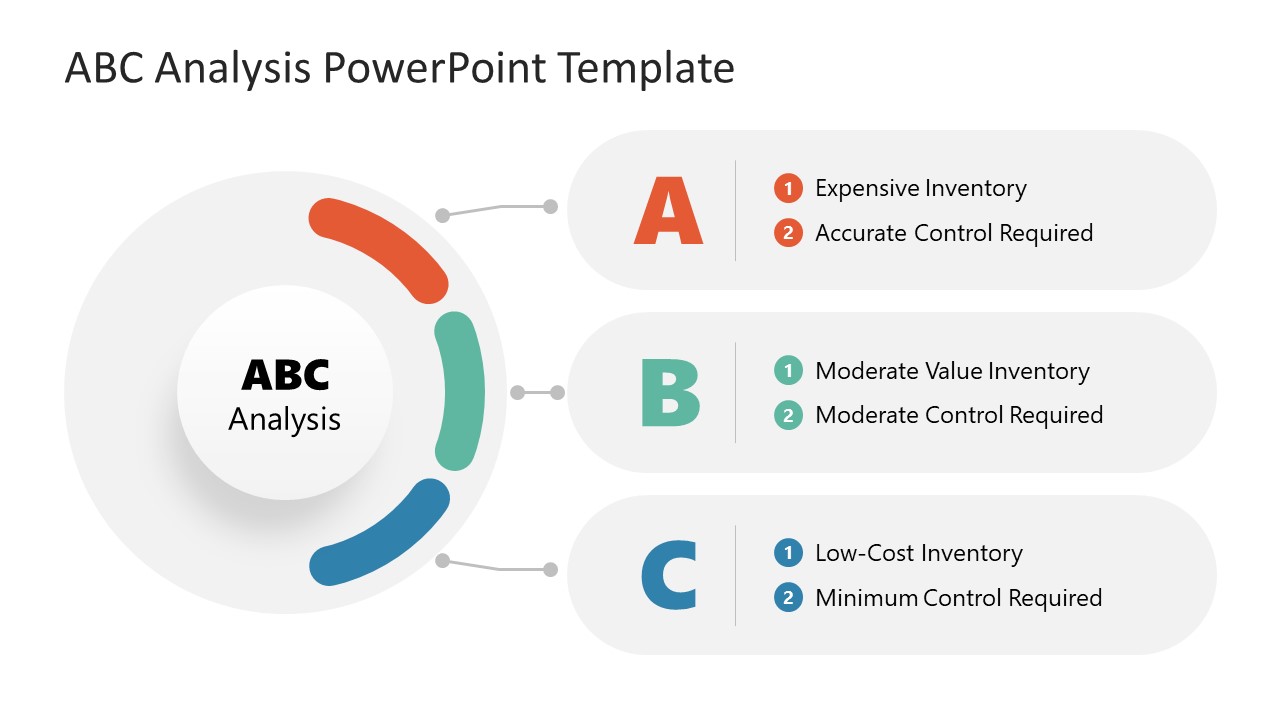 ABC Analysis PowerPoint Template

ABC
Analysis

A
1 Expensive Inventory
2 Accurate Control Required

B
1 Moderate Value Inventory
2 Moderate Control Required

C
1 Low-Cost Inventory
2 Minimum Control Required